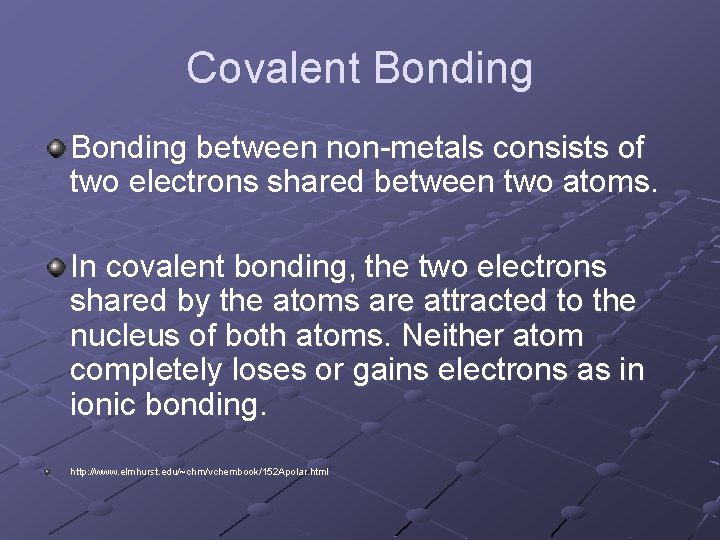 Covalent Bonding

Bonding between non-metals consists of two electrons shared between two atoms.

In covalent bonding, the two electrons shared by the atoms are attracted to the nucleus of both atoms. Neither atom completely loses or gains electrons as in ionic bonding.

http://www.elmhurst.edu/~chm/vchembook/152Apolar.html